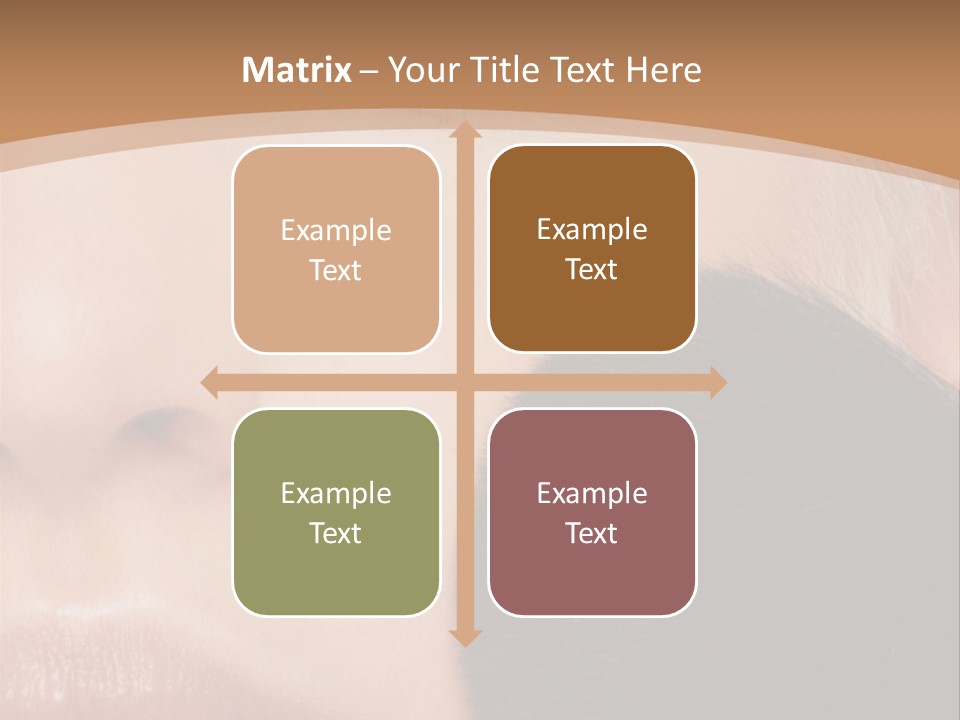 Matrix – Your Title Text Here

Example Text

Example Text

Example Text

Example Text